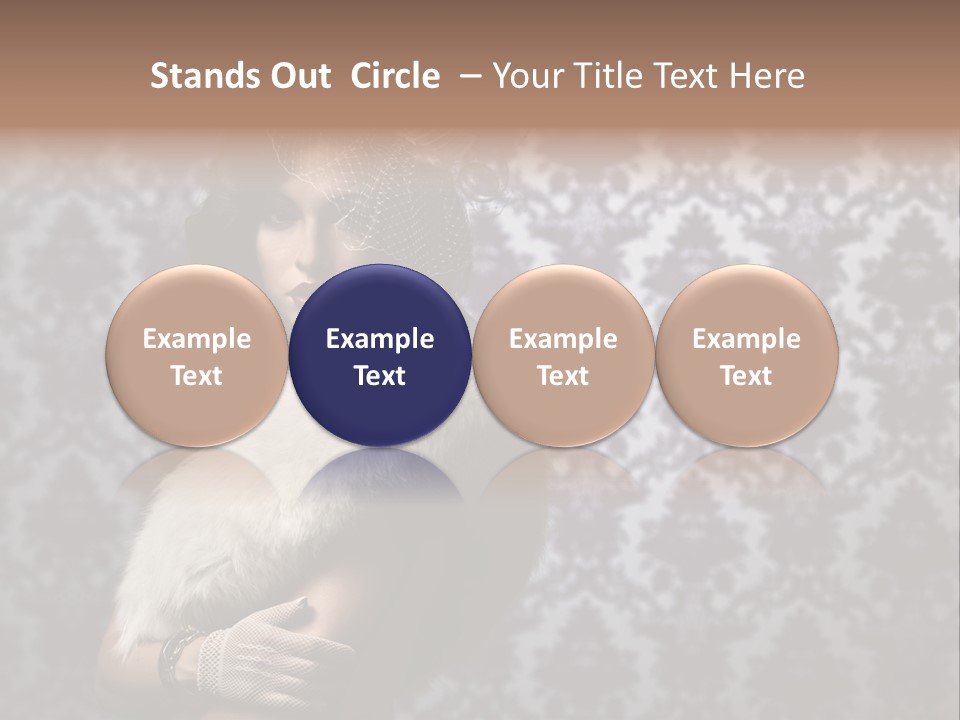 Stands Out  Circle  – Your Title Text Here

Example Text

Example Text

Example Text

Example Text